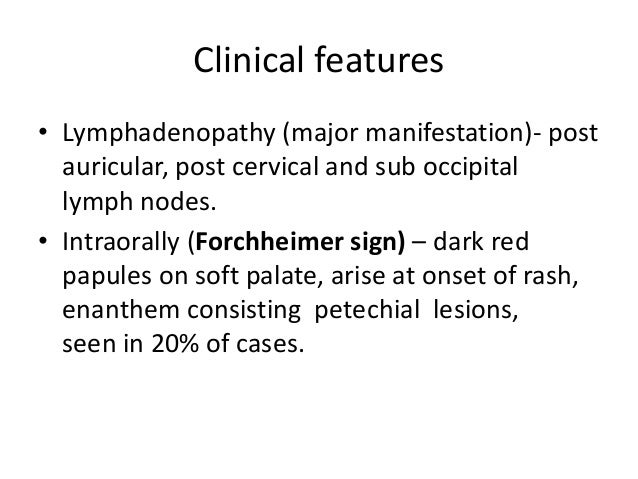 Clinical features

• Lymphadenopathy (major manifestation)- post auricular, post cervical and sub occipital lymph nodes.

• Intraorally (Forchheimer sign) – dark red papules on soft palate, arise at onset of rash, enanthem consisting petechial lesions, seen in 20% of cases.